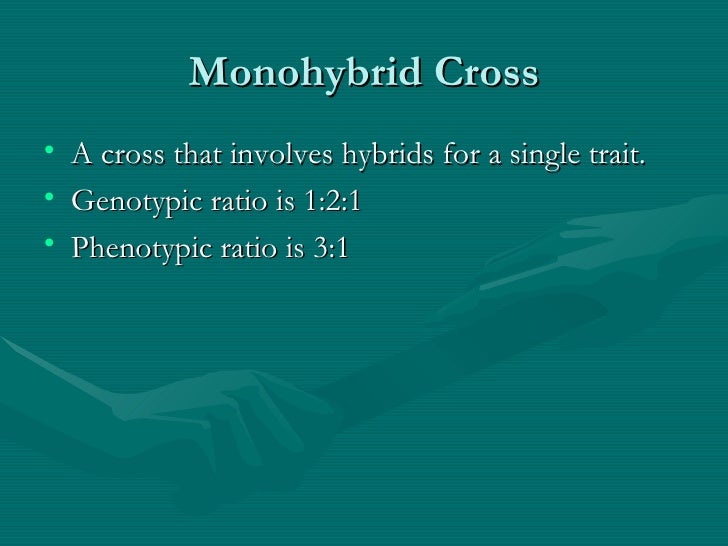 Monohybrid Cross

• A cross that involves hybrids for a single trait.
• Genotypic ratio is 1:2:1
• Phenotypic ratio is 3:1